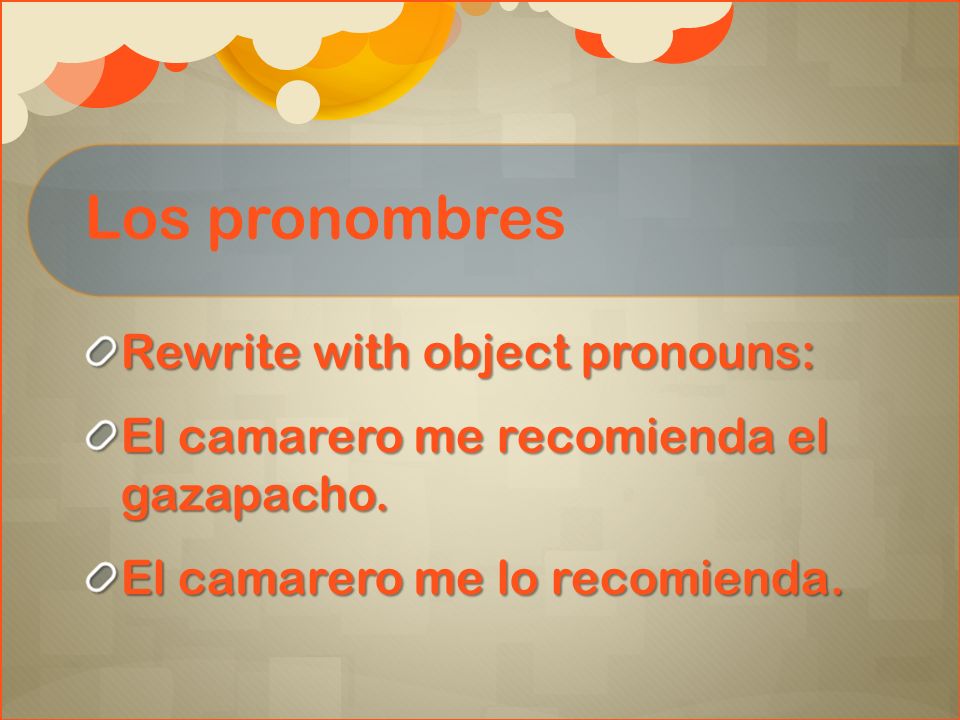 Los pronombres

Rewrite with object pronouns:

El camarero me recomienda el gazapacho.

El camarero me lo recomienda.